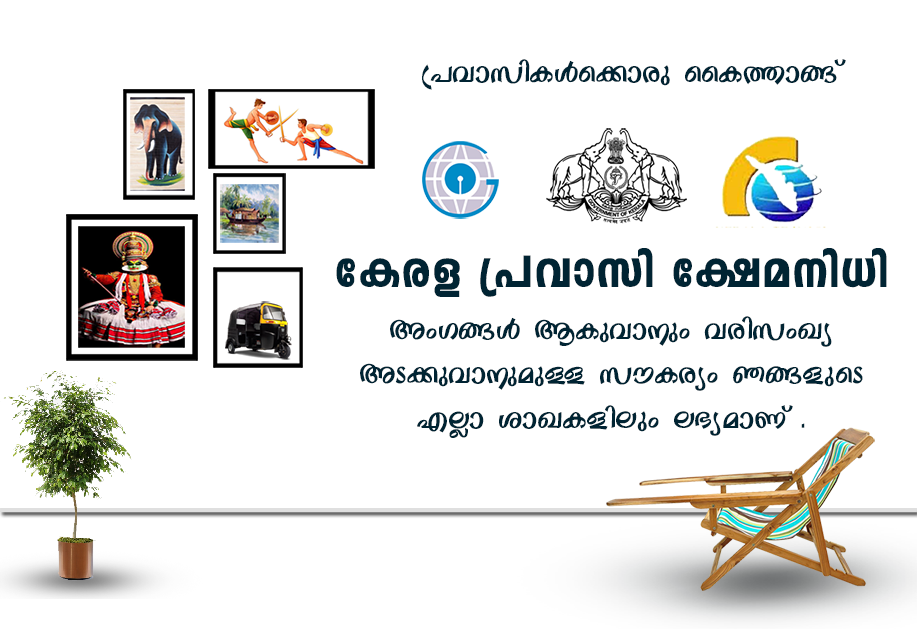 പ്രവാസികൾക്കൊരു കൈത്താങ്ങ്

GOVERNMENT OF KERALA

കേരള പ്രവാസി ക്ഷേമനിധി

അംഗങ്ങൾ ആകുവാനും വരിസംഖ്യ അടക്കുവാനുമുള്ള സൗകര്യം ഞങ്ങളുടെ എല്ലാ ശാഖകളിലും ലഭ്യമാണ് .